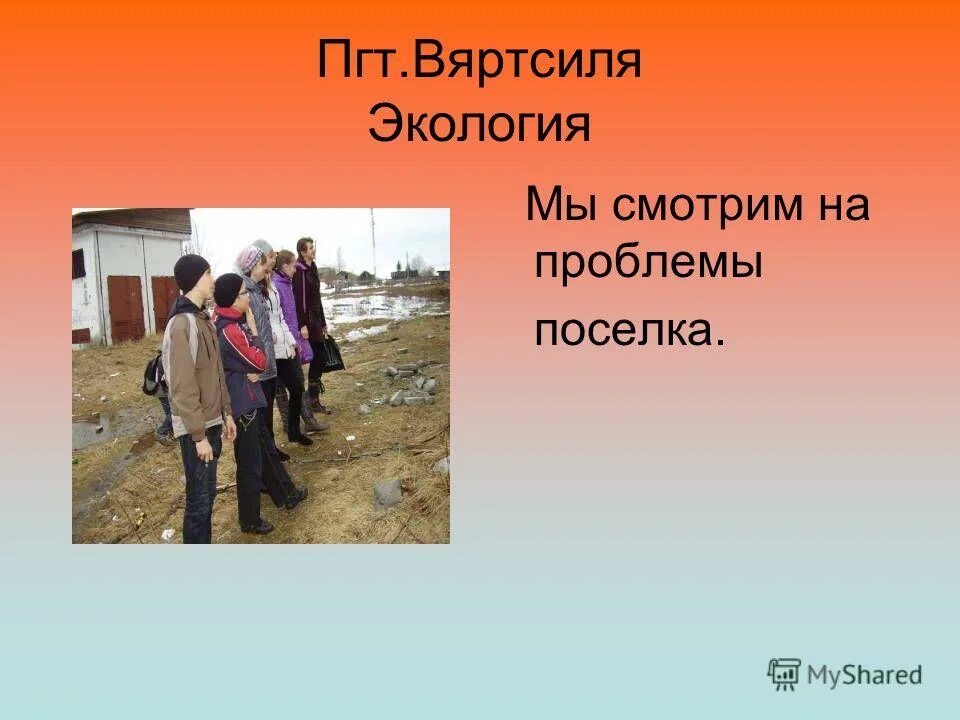 Пгт.Вяртсиля
Экология

Мы смотрим на проблемы поселка.

MyShared